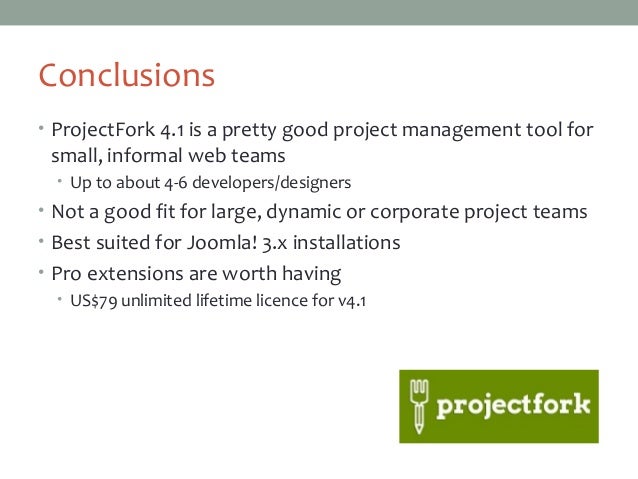 Conclusions

• ProjectFork 4.1 is a pretty good project management tool for small, informal web teams

  • Up to about 4-6 developers/designers

• Not a good fit for large, dynamic or corporate project teams

• Best suited for Joomla! 3.x installations

• Pro extensions are worth having

  • US$79 unlimited lifetime licence for v4.1

projectfork